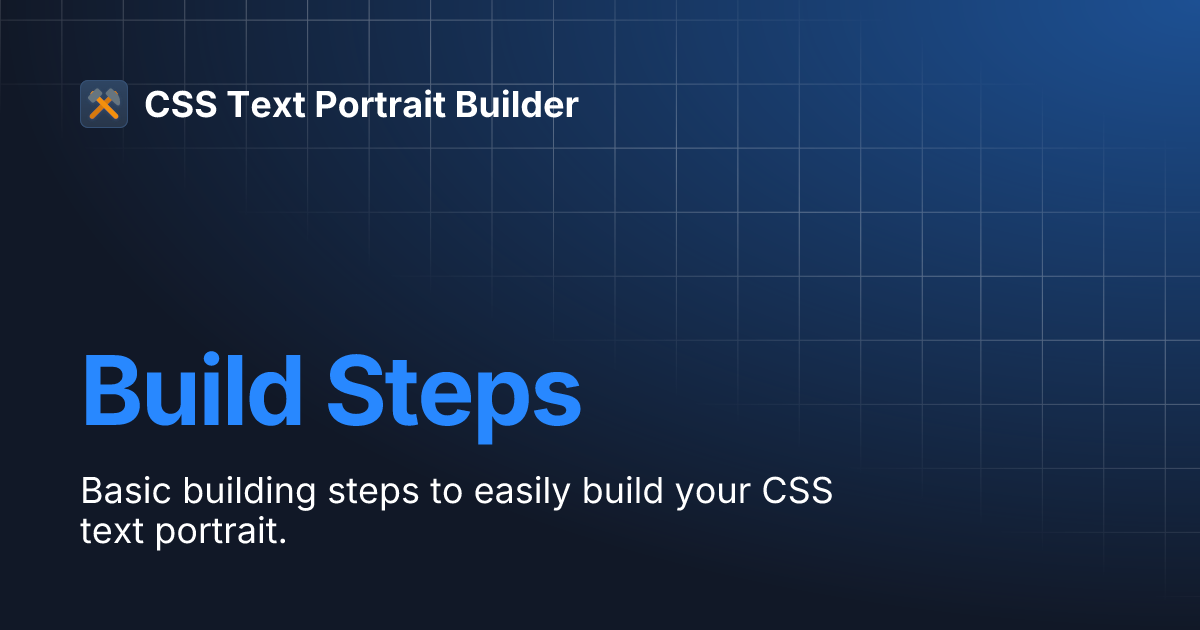 CSS Text Portrait Builder

Build Steps

Basic building steps to easily build your CSS text portrait.